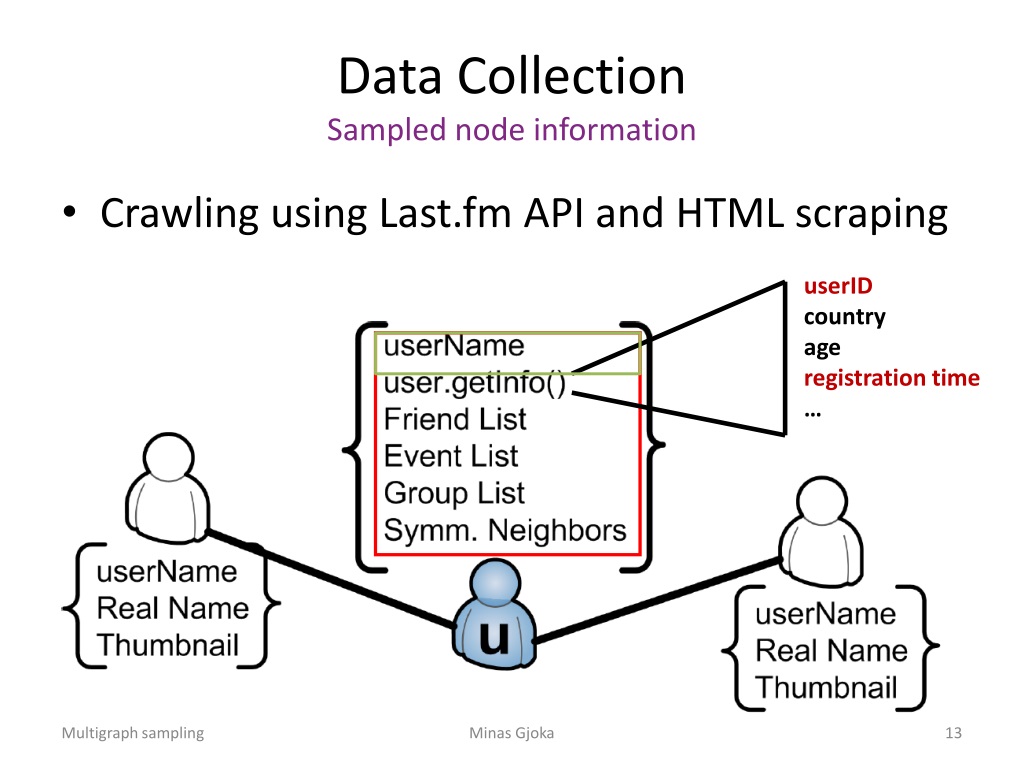 Data Collection
Sampled node information

• Crawling using Last.fm API and HTML scraping

userName
user.getInfo()
Friend List
Event List
Group List
Symm. Neighbors

userID
country
age
registration time
…

userName
Real Name
Thumbnail

u

userName
Real Name
Thumbnail

Multigraph sampling
Minas Gjoka
13